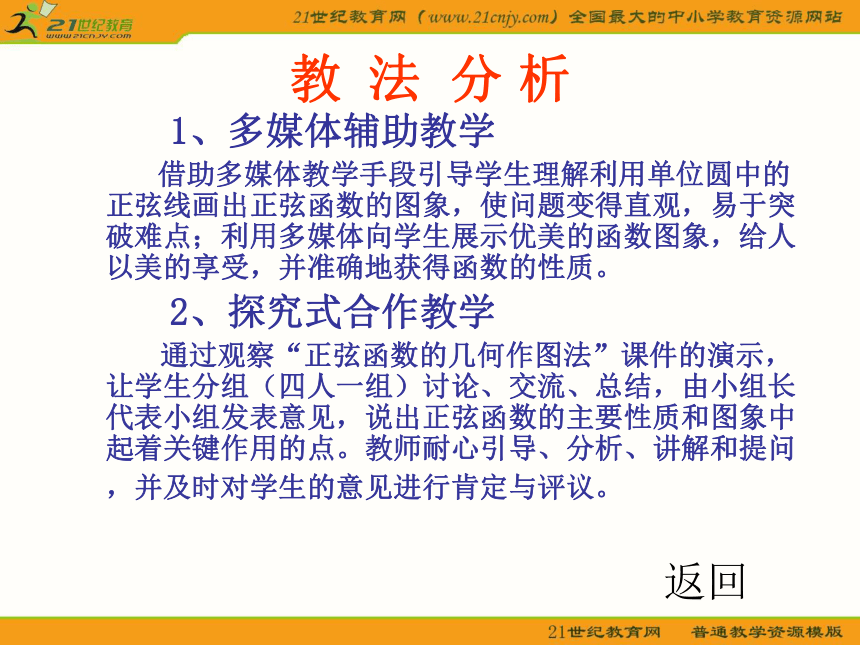 21世纪教育
www.21cnjy.com

21世纪教育网（www.21cnjy.com）全国最大的中小学教育资源网站

教 法 分 析

1、多媒体辅助教学

借助多媒体教学手段引导学生理解利用单位圆中的正弦线画出正弦函数的图象，使问题变得直观，易于突破难点；利用多媒体向学生展示优美的函数图象，给人以美的享受，并准确地获得函数的性质。

2、探究式合作教学

通过观察“正弦函数的几何作图法”课件的演示，让学生分组（四人一组）讨论、交流、总结，由小组长代表小组发表意见，说出正弦函数的主要性质和图象中起着关键作用的点。教师耐心引导、分析、讲解和提问，并及时对学生的意见进行肯定与评议。

返回

21世纪教育网　普通教学资源模版